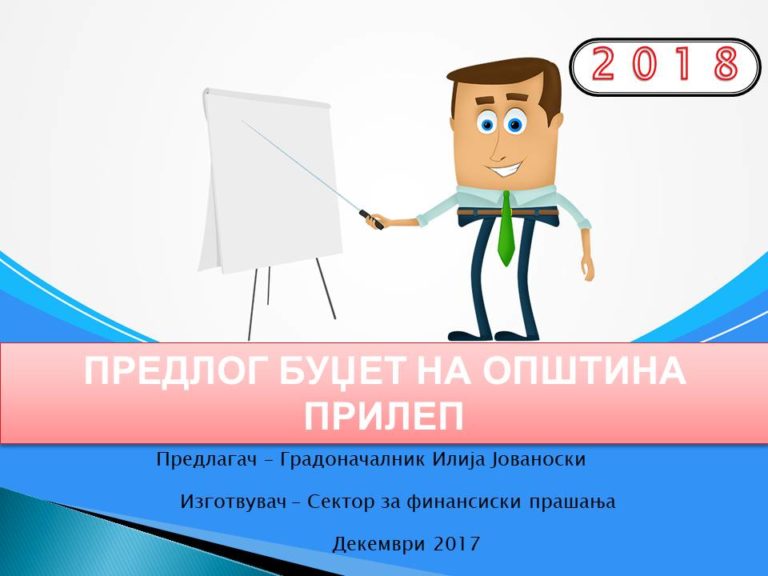 2018

ПРЕДЛОГ БУЏЕТ НА ОПШТИНА ПРИЛЕП

Предлагач – Градоначалник Илија Јованоски

Изготвувач – Сектор за финансиски прашања

Декември 2017